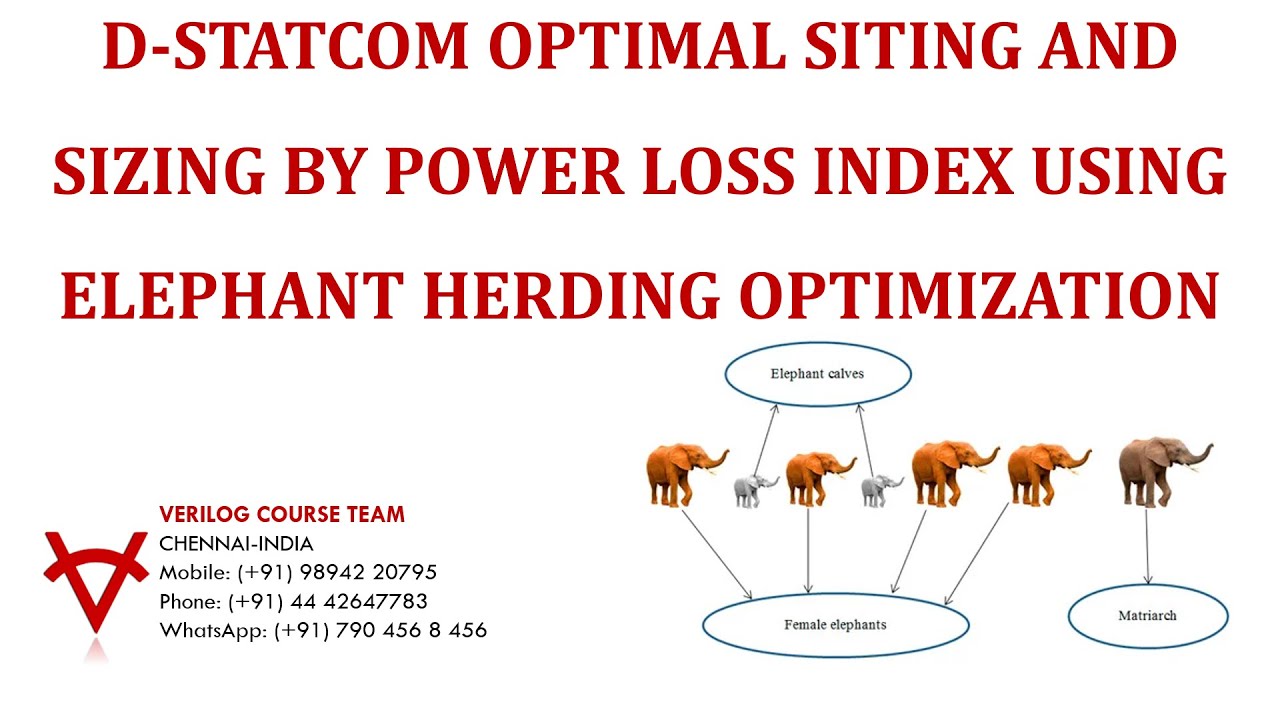 D-STATCOM OPTIMAL SITING AND SIZING BY POWER LOSS INDEX USING ELEPHANT HERDING OPTIMIZATION

Elephant calves

Female elephants

Matriarch

VERILOG COURSE TEAM
CHENNAI-INDIA
Mobile: (+91) 98942 20795
Phone: (+91) 44 42647783
WhatsApp: (+91) 790 456 8 456